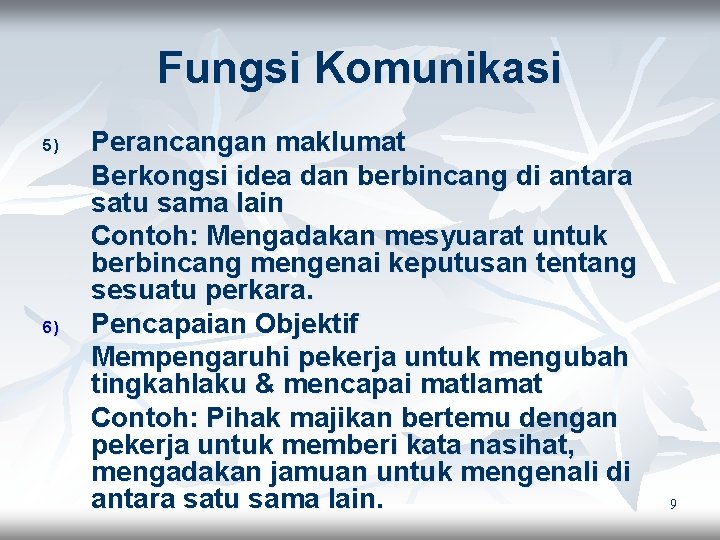 Fungsi Komunikasi

5) Perancangan maklumat

Berkongsi idea dan berbincang di antara satu sama lain

Contoh: Mengadakan mesyuarat untuk berbincang mengenai keputusan tentang sesuatu perkara.

6) Pencapaian Objektif

Mempengaruhi pekerja untuk mengubah tingkahlaku & mencapai matlamat

Contoh: Pihak majikan bertemu dengan pekerja untuk memberi kata nasihat, mengadakan jamuan untuk mengenali di antara satu sama lain.

9